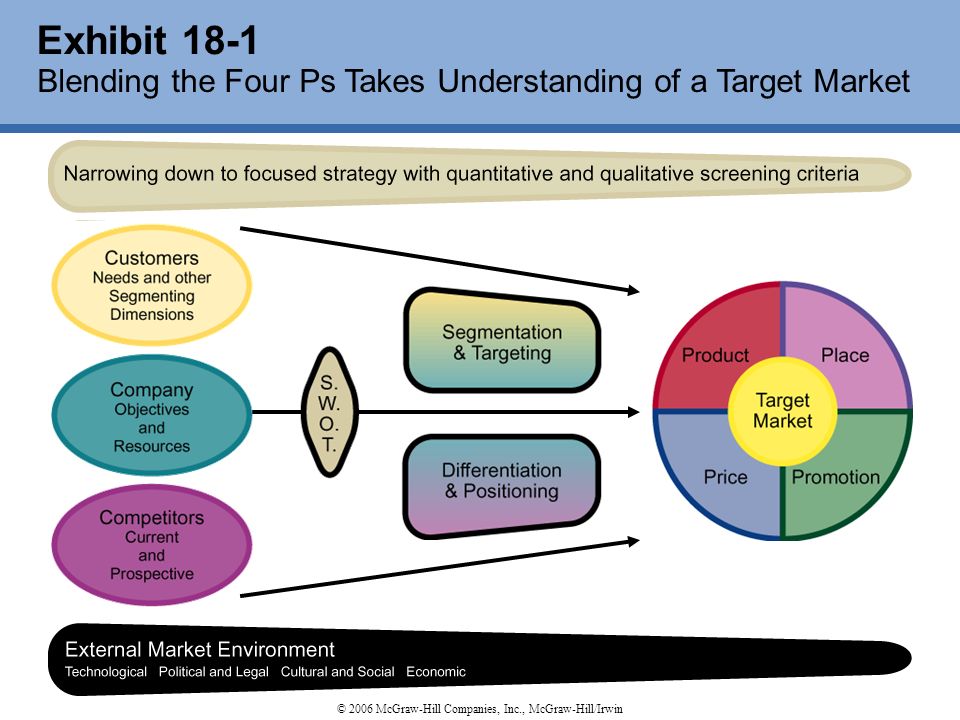 Exhibit 18-1
Blending the Four Ps Takes Understanding of a Target Market

Narrowing down to focused strategy with quantitative and qualitative screening criteria

Customers
Needs and other Segmenting Dimensions

Company
Objectives and Resources

Competitors
Current and Prospective

S.
W.
O.
T.

Segmentation & Targeting

Differentiation & Positioning

Product

Place

Target Market

Price

Promotion

External Market Environment
Technological Political and Legal Cultural and Social Economic

© 2006 McGraw-Hill Companies, Inc., McGraw-Hill/Irwin